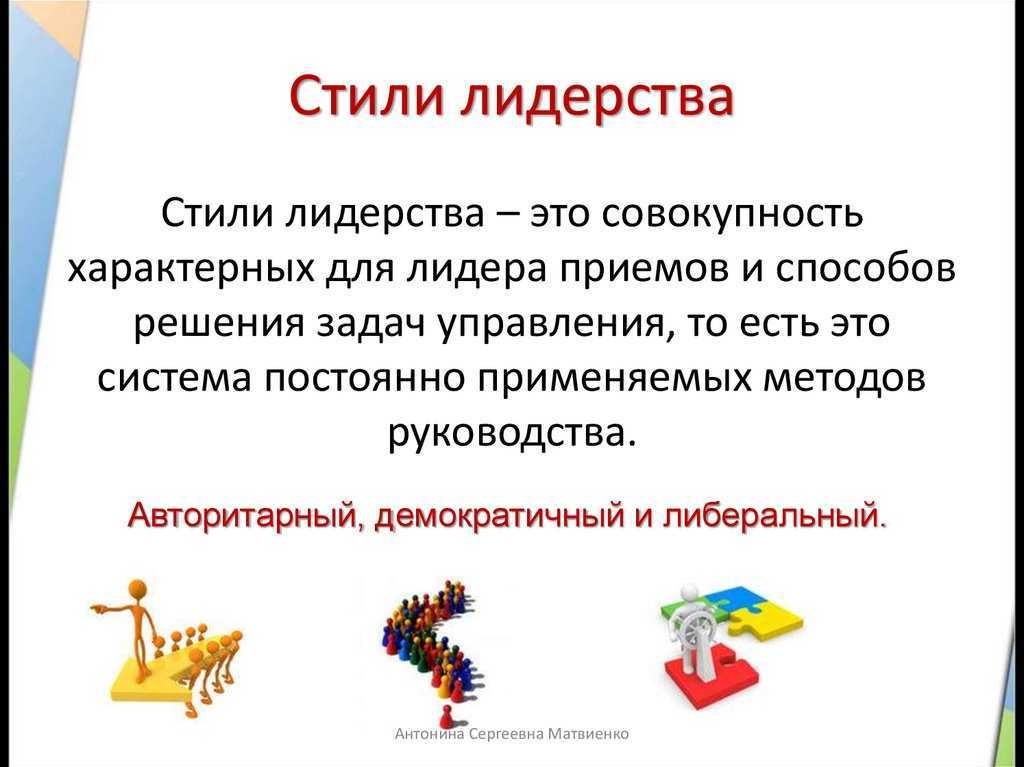 Стили лидерства

Стили лидерства – это совокупность характерных для лидера приемов и способов решения задач управления, то есть это система постоянно применяемых методов руководства.

Авторитарный, демократичный и либеральный.

Антонина Сергеевна Матвиенко